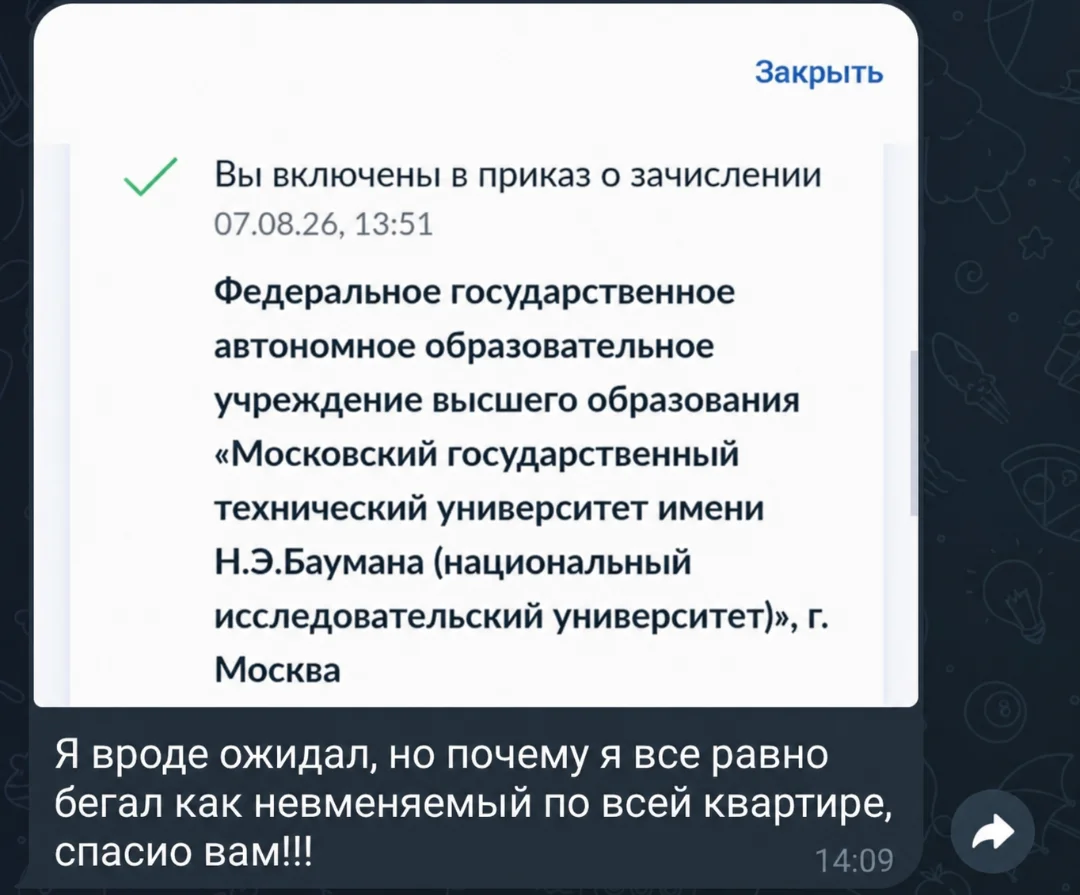 Закрыть

Вы включены в приказ о зачислении
07.08.26, 13:51

Федеральное государственное автономное образовательное учреждение высшего образования «Московский государственный технический университет имени Н.Э.Баумана (национальный исследовательский университет)», г. Москва

Я вроде ожидал, но почему я все равно бегал как невменяемый по всей квартире, спасио вам!!!
14:09